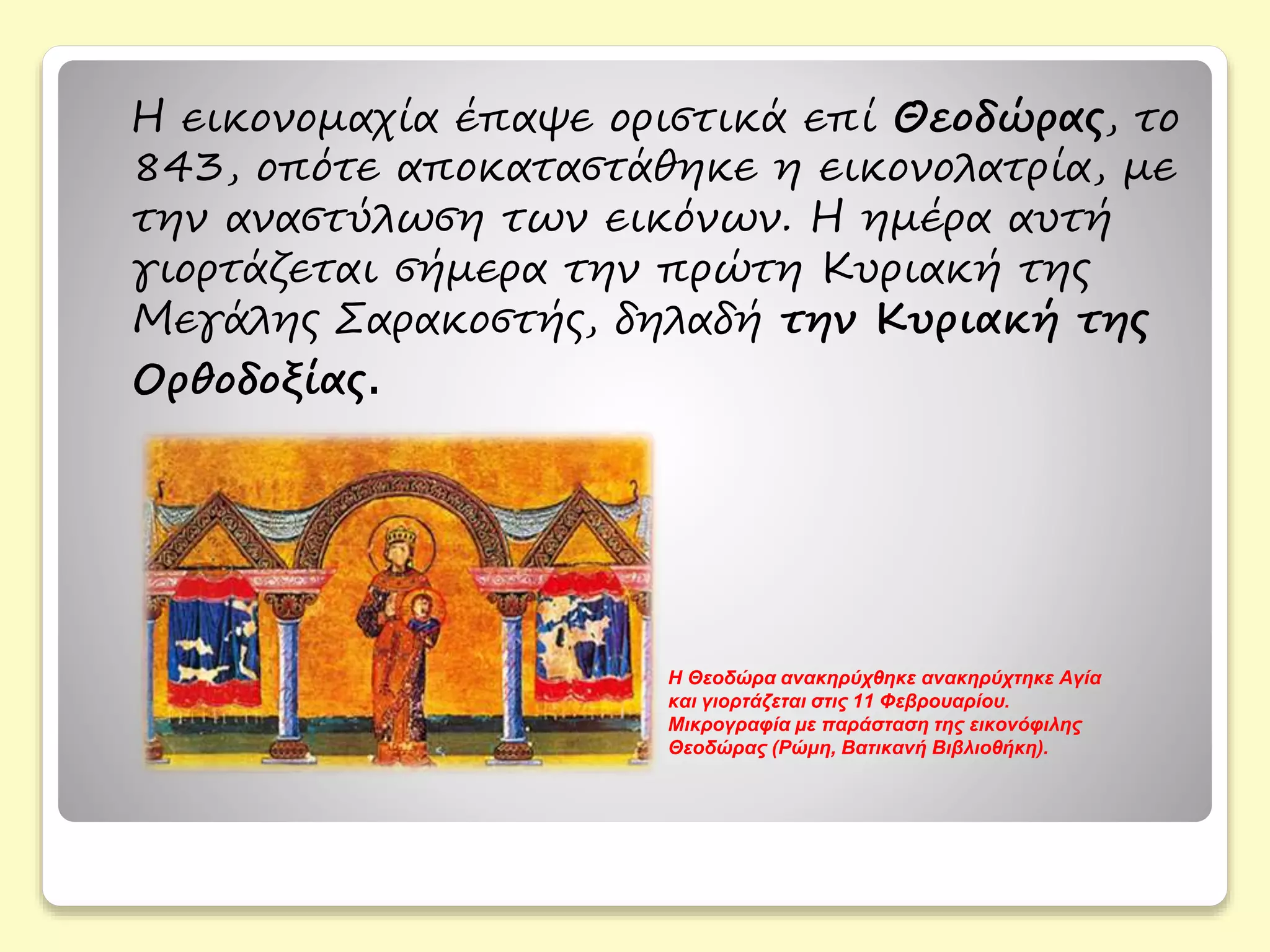 Η εικονομαχία έπαψε οριστικά επί Θεοδώρας, το 843, οπότε αποκαταστάθηκε η εικονολατρία, με την αναστύλωση των εικόνων. Η ημέρα αυτή γιορτάζεται σήμερα την πρώτη Κυριακή της Μεγάλης Σαρακοστής, δηλαδή την Κυριακή της Ορθοδοξίας.

Η Θεοδώρα ανακηρύχθηκε ανακηρύχτηκε Αγία και γιορτάζεται στις 11 Φεβρουαρίου. Μικρογραφία με παράσταση της εικονόφιλης Θεοδώρας (Ρώμη, Βατικανή Βιβλιοθήκη).